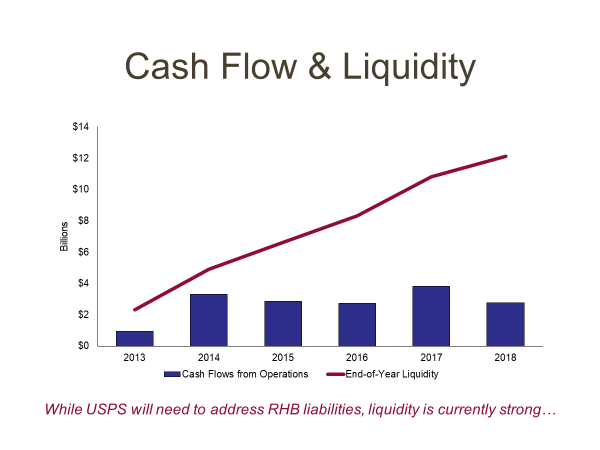 Cash Flow & Liquidity

$14
$12
$10
$8
$6
$4
$2
$0

Billions

2013 2014 2015 2016 2017 2018

Cash Flows from Operations
End-of-Year Liquidity

While USPS will need to address RHB liabilities, liquidity is currently strong…